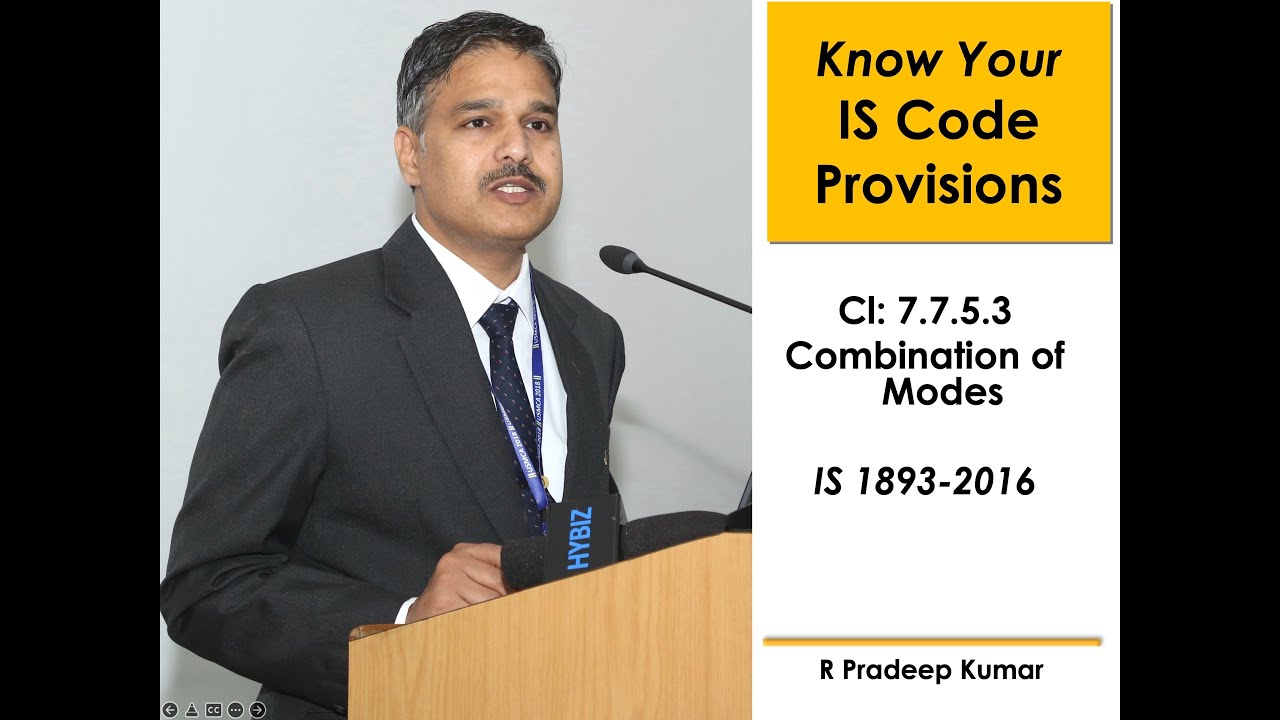 Know Your IS Code Provisions

Cl: 7.7.5.3
Combination of Modes

IS 1893-2016

R Pradeep Kumar

HYBIZ

CC